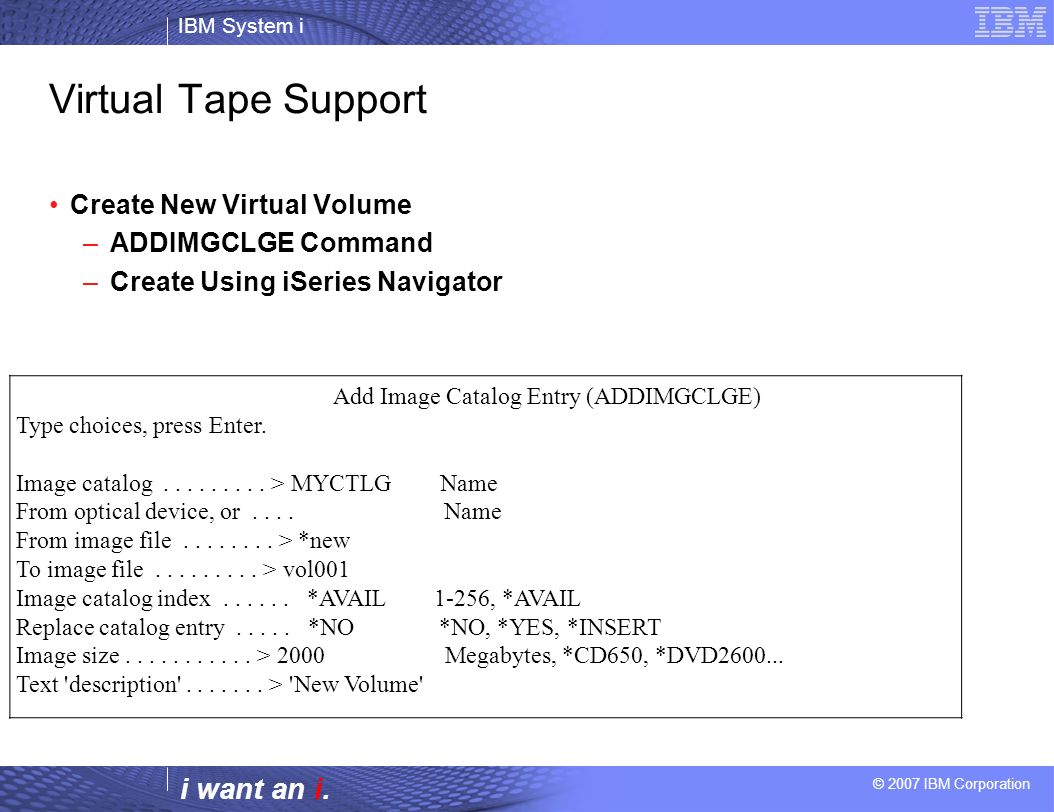 IBM System i

IBM

Virtual Tape Support

• Create New Virtual Volume
– ADDIMGCLGE Command
– Create Using iSeries Navigator

Add Image Catalog Entry (ADDIMGCLGE)

Type choices, press Enter.

Image catalog . . . . . . . . . > MYCTLG Name
From optical device, or . . . . Name
From image file . . . . . . . . > *new
To image file . . . . . . . . . > vol001
Image catalog index . . . . . . *AVAIL 1-256, *AVAIL
Replace catalog entry . . . . . *NO *NO, *YES, *INSERT
Image size . . . . . . . . . . . > 2000 Megabytes, *CD650, *DVD2600...
Text 'description' . . . . . . . > 'New Volume'

i want an i.

© 2007 IBM Corporation